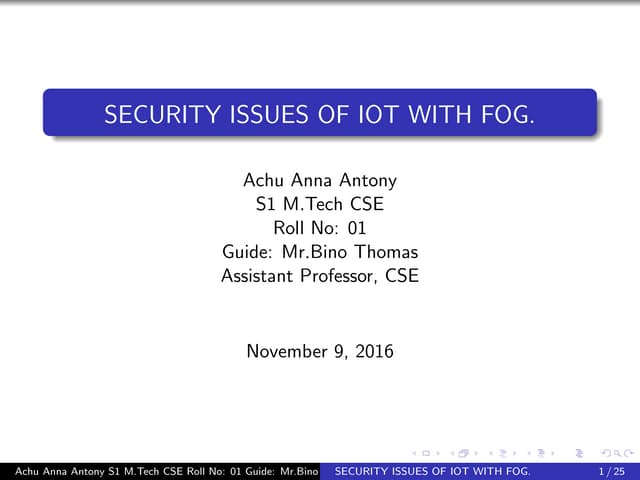 SECURITY ISSUES OF IOT WITH FOG.

Achu Anna Antony
S1 M.Tech CSE
Roll No: 01
Guide: Mr.Bino Thomas
Assistant Professor, CSE

November 9, 2016

Achu Anna Antony S1 M.Tech CSE Roll No: 01 Guide: Mr.Bino SECURITY ISSUES OF IOT WITH FOG. 1 / 25